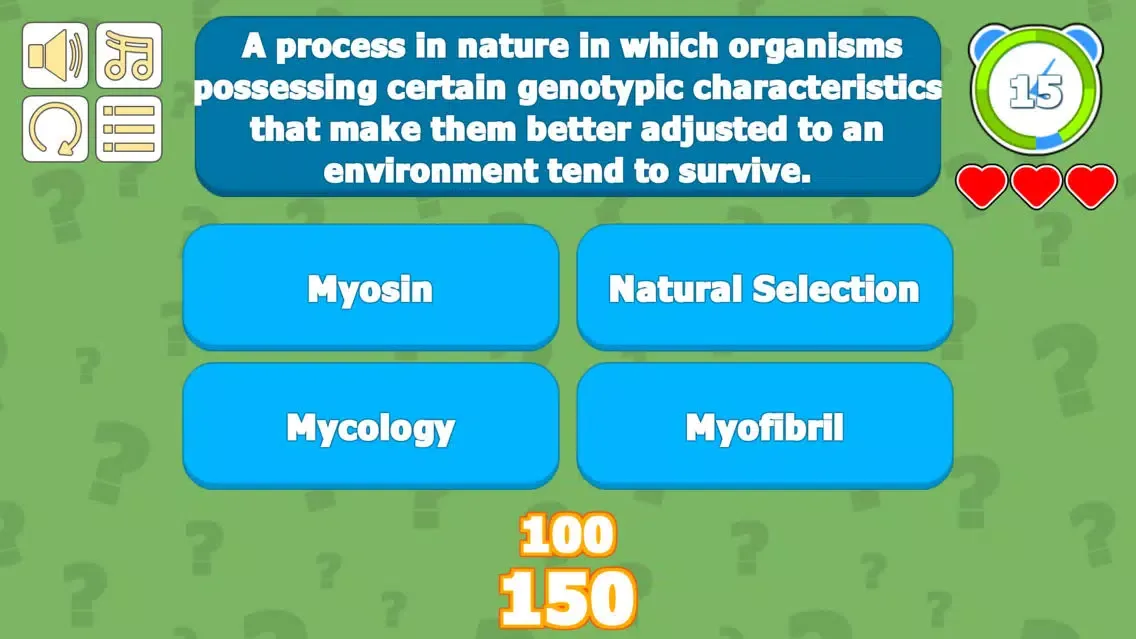 A process in nature in which organisms possessing certain genotypic characteristics that make them better adjusted to an environment tend to survive.

15

Myosin

Natural Selection

Mycology

Myofibril

100

150